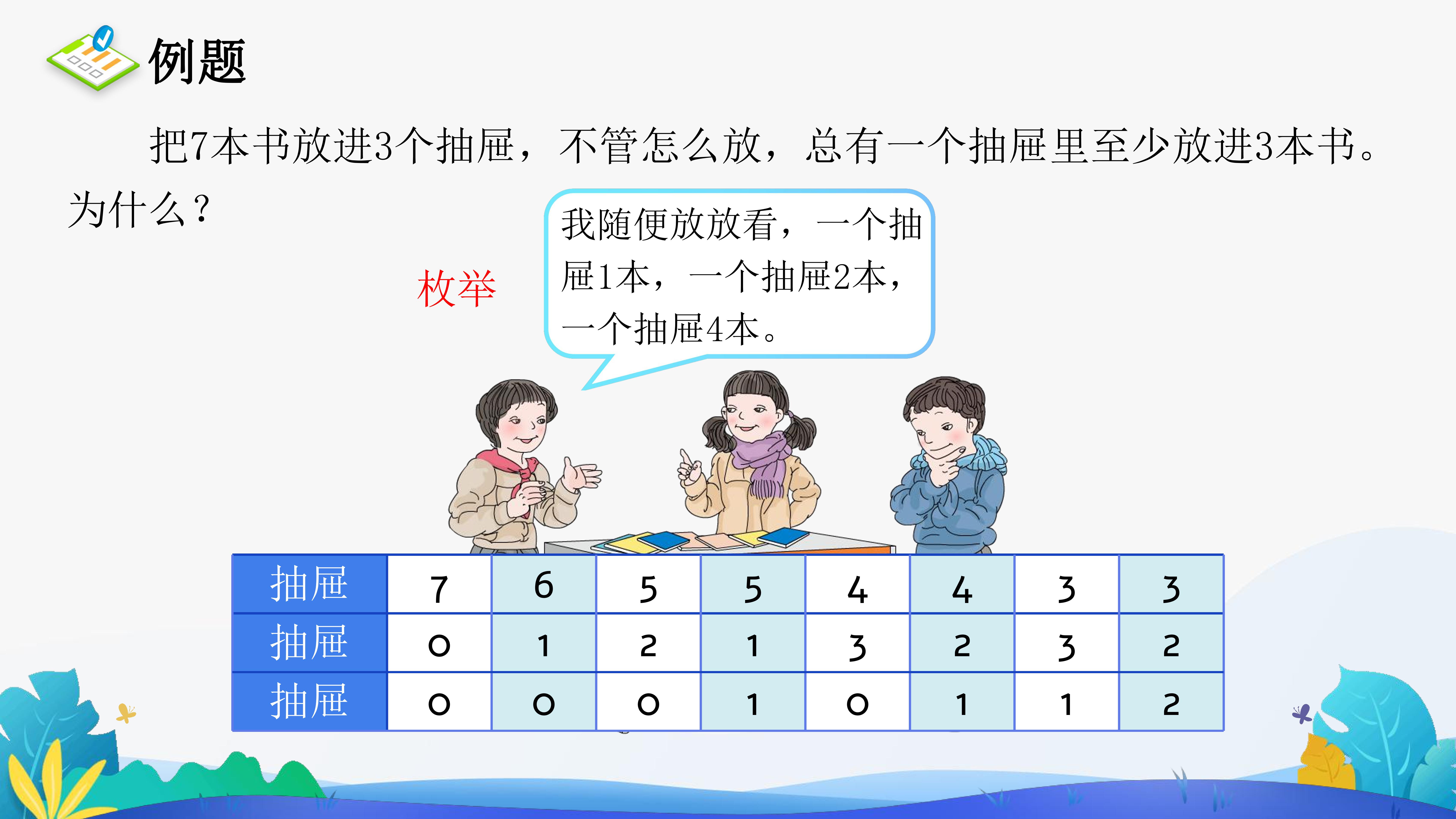 例题

把7本书放进3个抽屉，不管怎么放，总有一个抽屉里至少放进3本书。为什么？

枚举

我随便放放看，一个抽屉1本，一个抽屉2本，一个抽屉4本。

| 抽屉 | 7 | 6 | 5 | 5 | 4 | 4 | 3 | 3 |
|---|---|---|---|---|---|---|---|---|
| 抽屉 | 0 | 1 | 2 | 1 | 3 | 2 | 3 | 2 |
| 抽屉 | 0 | 0 | 0 | 1 | 0 | 1 | 1 | 2 |